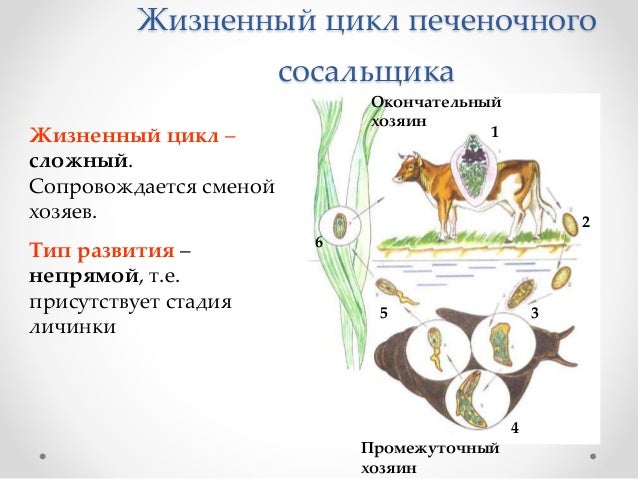 Жизненный цикл печеночного сосальщика

Жизненный цикл – сложный. Сопровождается сменой хозяев.

Тип развития – непрямой, т.е. присутствует стадия личинки

Окончательный хозяин

1

2

3

4

5

6

Промежуточный хозяин